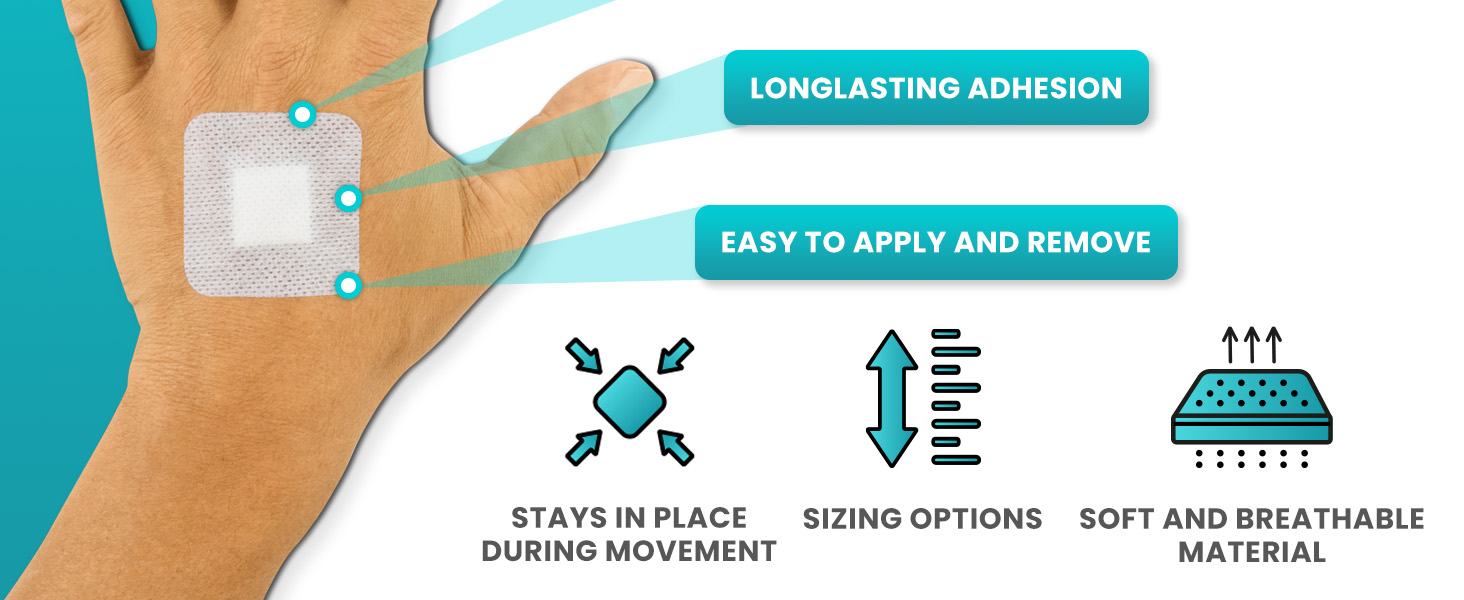 LONGLASTING ADHESION

EASY TO APPLY AND REMOVE

STAYS IN PLACE DURING MOVEMENT

SIZING OPTIONS

SOFT AND BREATHABLE MATERIAL